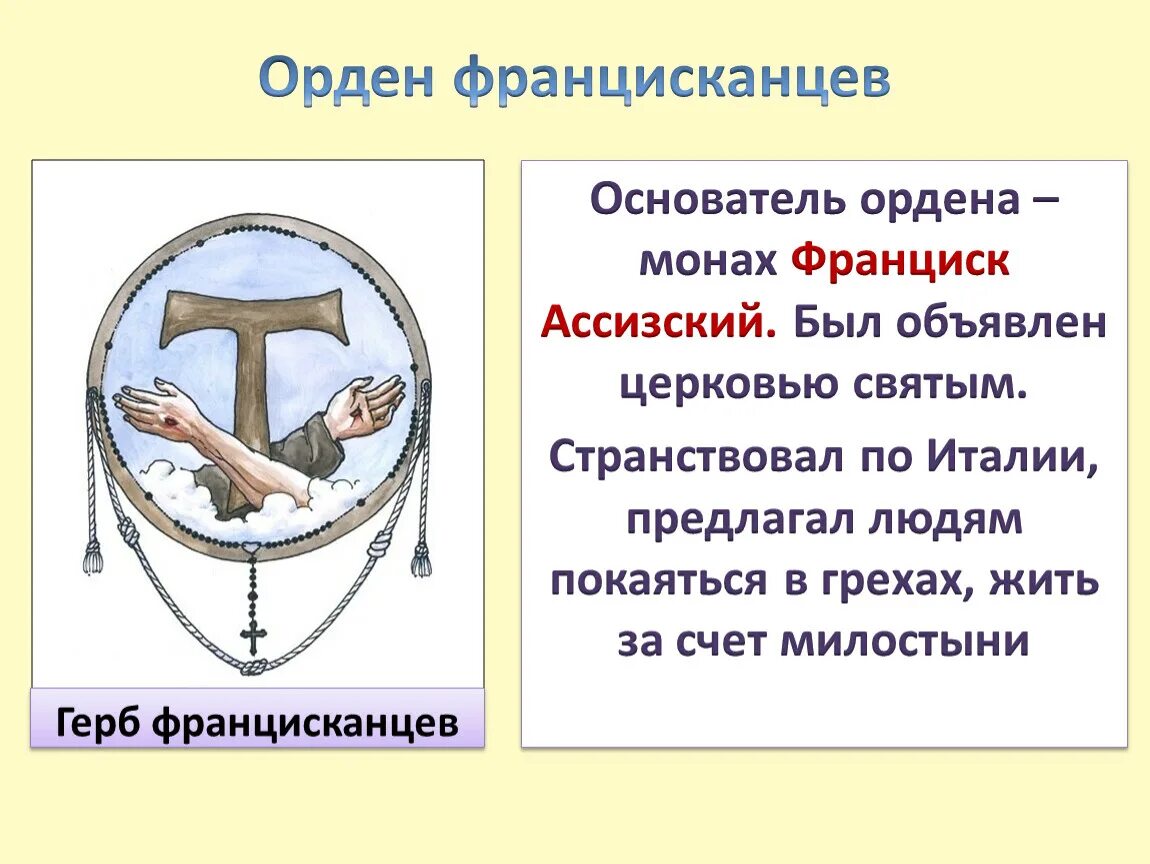 Орден францисканцев

Герб францисканцев

Основатель ордена – монах Франциск Ассизский. Был объявлен церковью святым.

Странствовал по Италии, предлагал людям покаяться в грехах, жить за счет милостыни